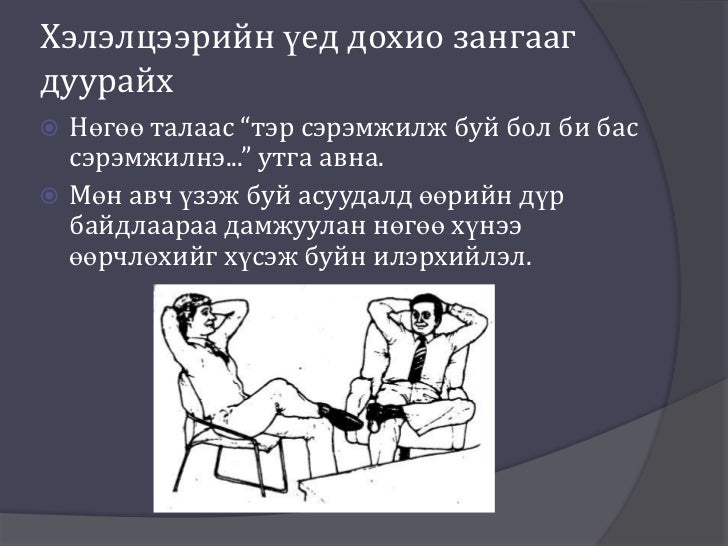 Хэлэлцээрийн үед дохио зангааг дуурайх

Нөгөө талаас “тэр сэрэмжилж буй бол би бас сэрэмжилнэ...” утга авна.

Мөн авч үзэж буй асуудалд өөрийн дүр байдлаараа дамжуулан нөгөө хүнээ өөрчлөхийг хүсэж буйн илэрхийлэл.